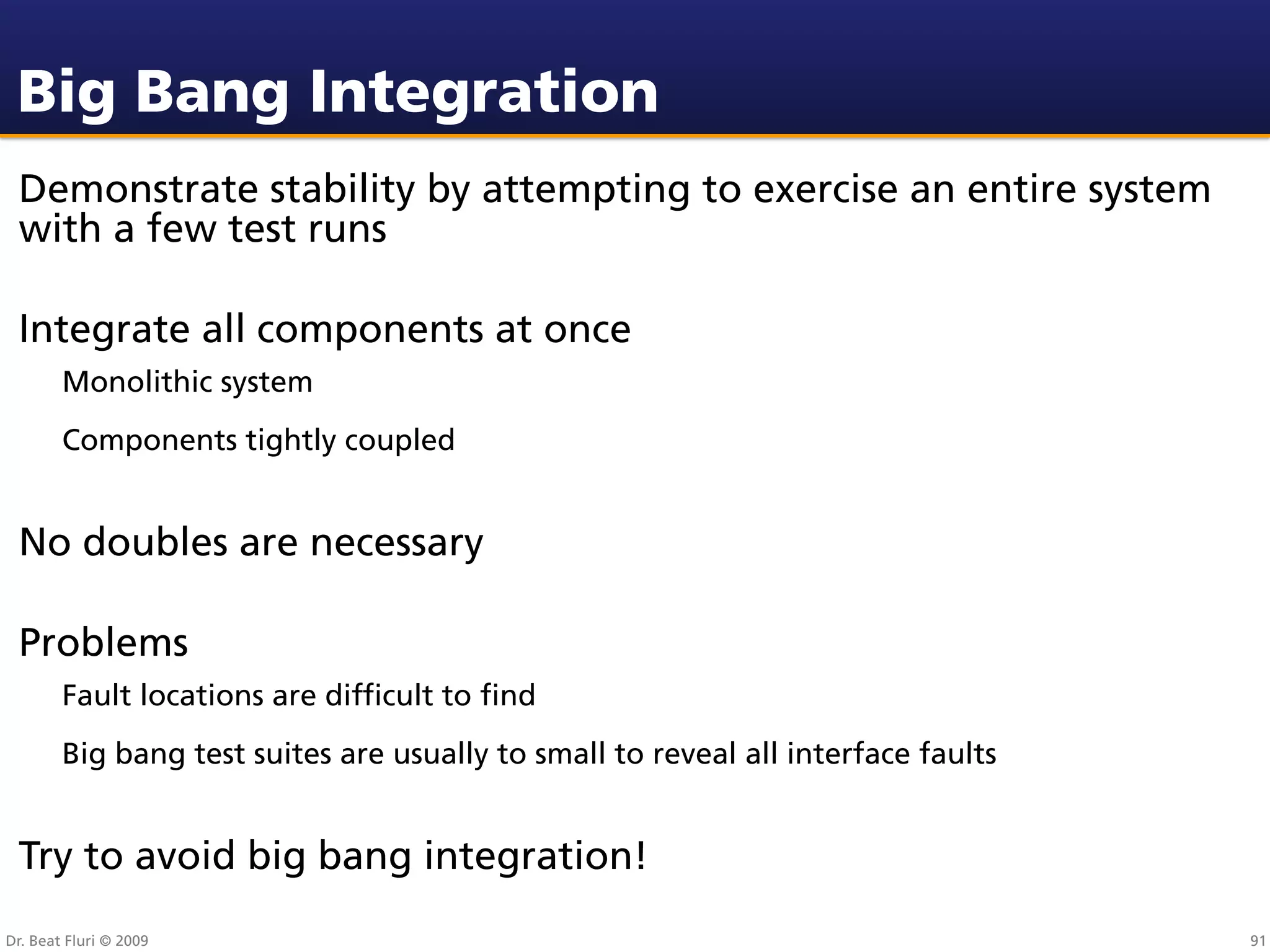 Big Bang Integration

Demonstrate stability by attempting to exercise an entire system with a few test runs

Integrate all components at once

Monolithic system

Components tightly coupled

No doubles are necessary

Problems

Fault locations are difficult to find

Big bang test suites are usually to small to reveal all interface faults

Try to avoid big bang integration!

Dr. Beat Fluri © 2009

91